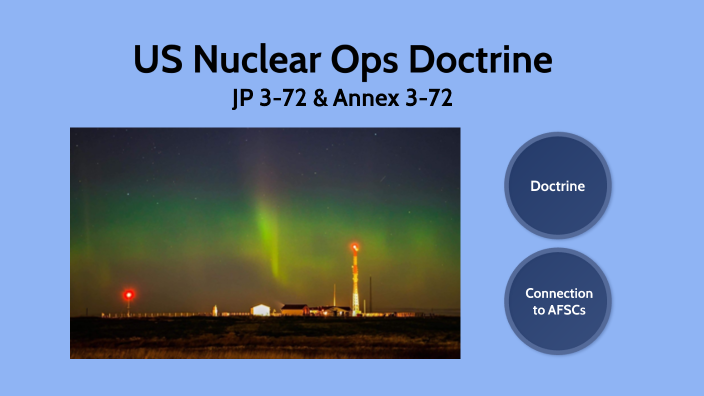 US Nuclear Ops Doctrine
JP 3-72 & Annex 3-72

Doctrine

Connection to AFSCs